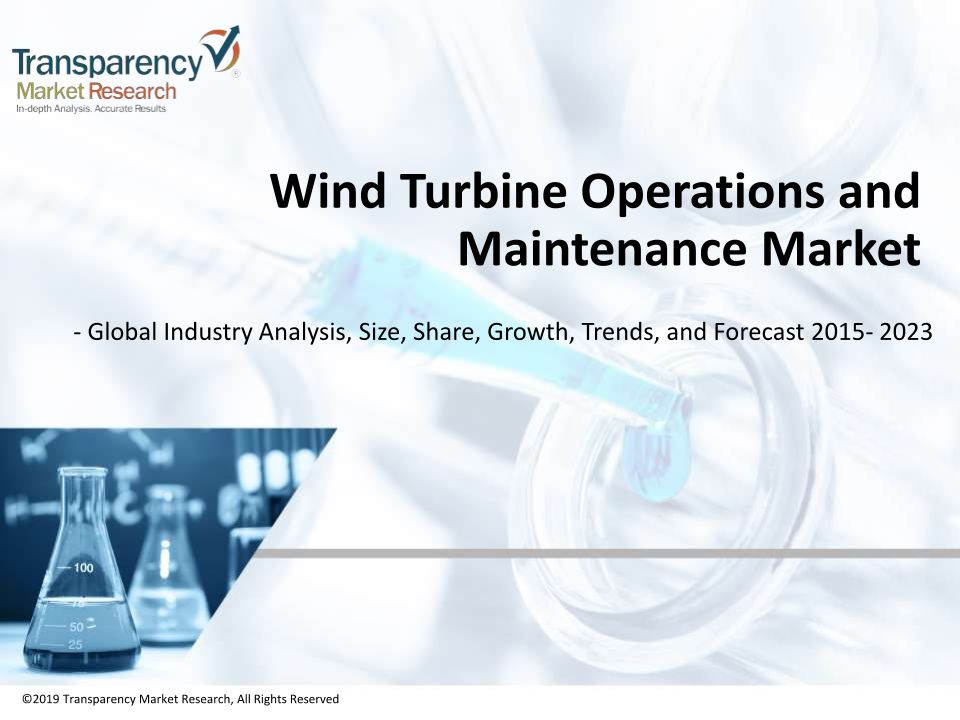 Transparency Market Research
In-depth Analysis. Accurate Results

Wind Turbine Operations and Maintenance Market

- Global Industry Analysis, Size, Share, Growth, Trends, and Forecast 2015- 2023

100
75
50
25

©2019 Transparency Market Research, All Rights Reserved